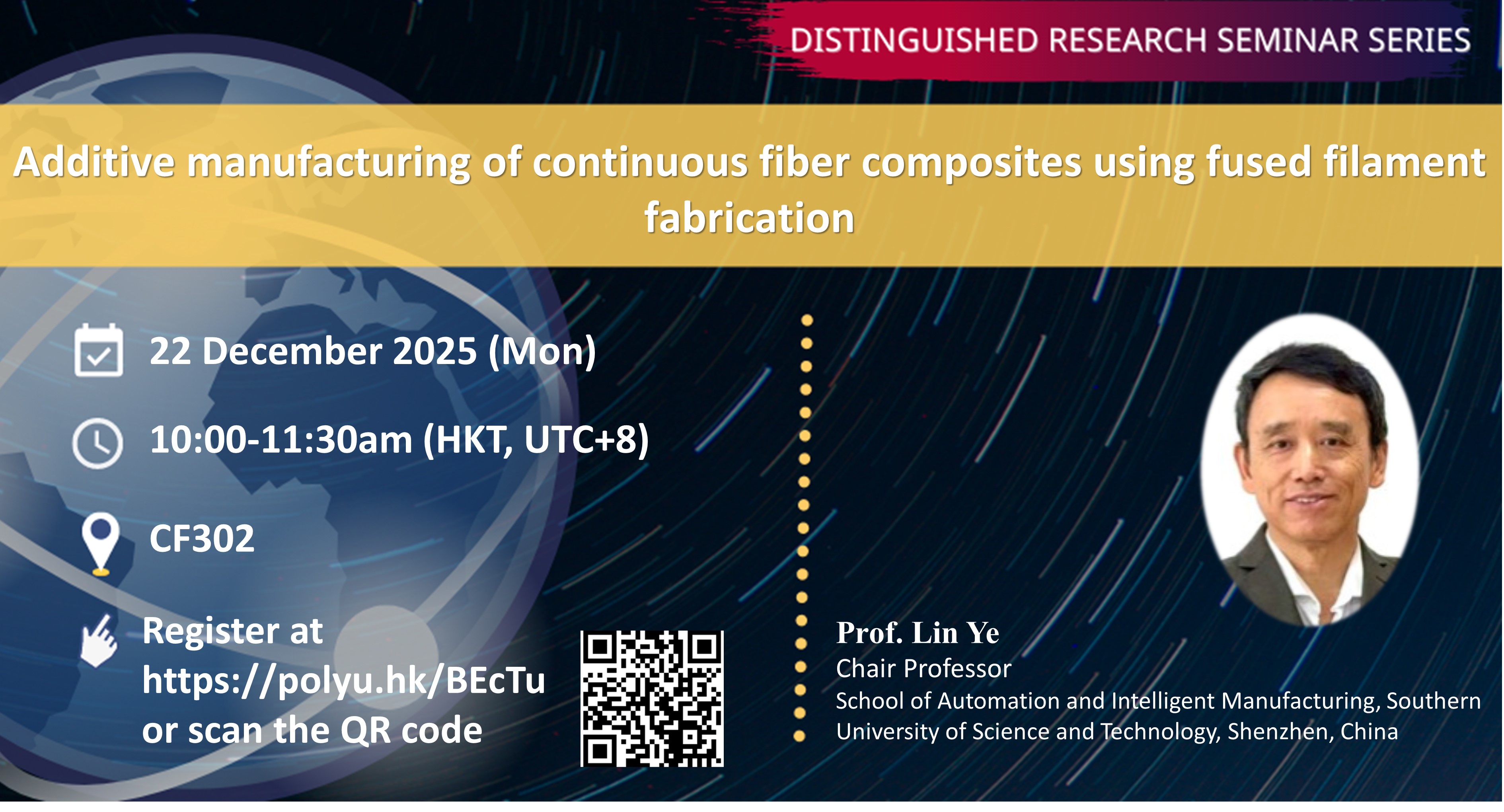 DISTINGUISHED RESEARCH SEMINAR SERIES

Additive manufacturing of continuous fiber composites using fused filament fabrication

22 December 2025 (Mon)

10:00-11:30am (HKT, UTC+8)

CF302

Register at https://polyu.hk/BEcTu or scan the QR code

Prof. Lin Ye
Chair Professor
School of Automation and Intelligent Manufacturing, Southern University of Science and Technology, Shenzhen, China